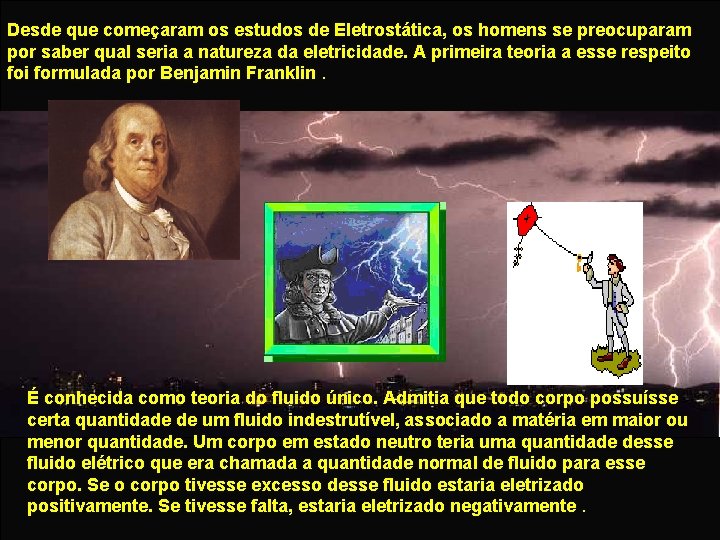 Desde que começaram os estudos de Eletrostática, os homens se preocuparam por saber qual seria a natureza da eletricidade. A primeira teoria a esse respeito foi formulada por Benjamin Franklin .

É conhecida como teoria do fluido único. Admitia que todo corpo possuísse certa quantidade de um fluido indestrutível, associado a matéria em maior ou menor quantidade. Um corpo em estado neutro teria uma quantidade desse fluido elétrico que era chamada a quantidade normal de fluido para esse corpo. Se o corpo tivesse excesso desse fluido estaria eletrizado positivamente. Se tivesse falta, estaria eletrizado negativamente .